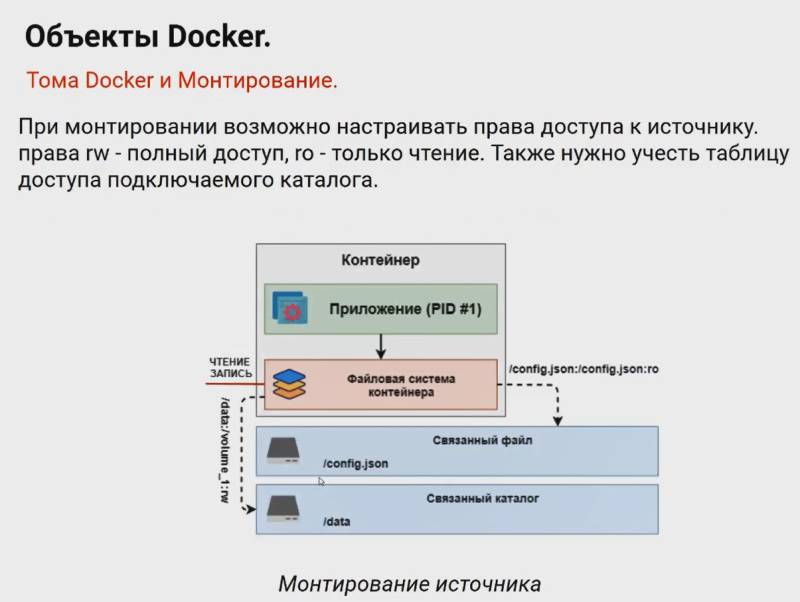 Объекты Docker.

Тома Docker и Монтирование.

При монтировании возможно настраивать права доступа к источнику. права rw - полный доступ, ro - только чтение. Также нужно учесть таблицу доступа подключаемого каталога.

Контейнер

Приложение (PID #1)

ЧТЕНИЕ
ЗАПИСЬ

Файловая система контейнера

/config.json:/config.json:ro

/data:/volume_1:rw

Связанный файл

/config.json

Связанный каталог

/data

Монтирование источника